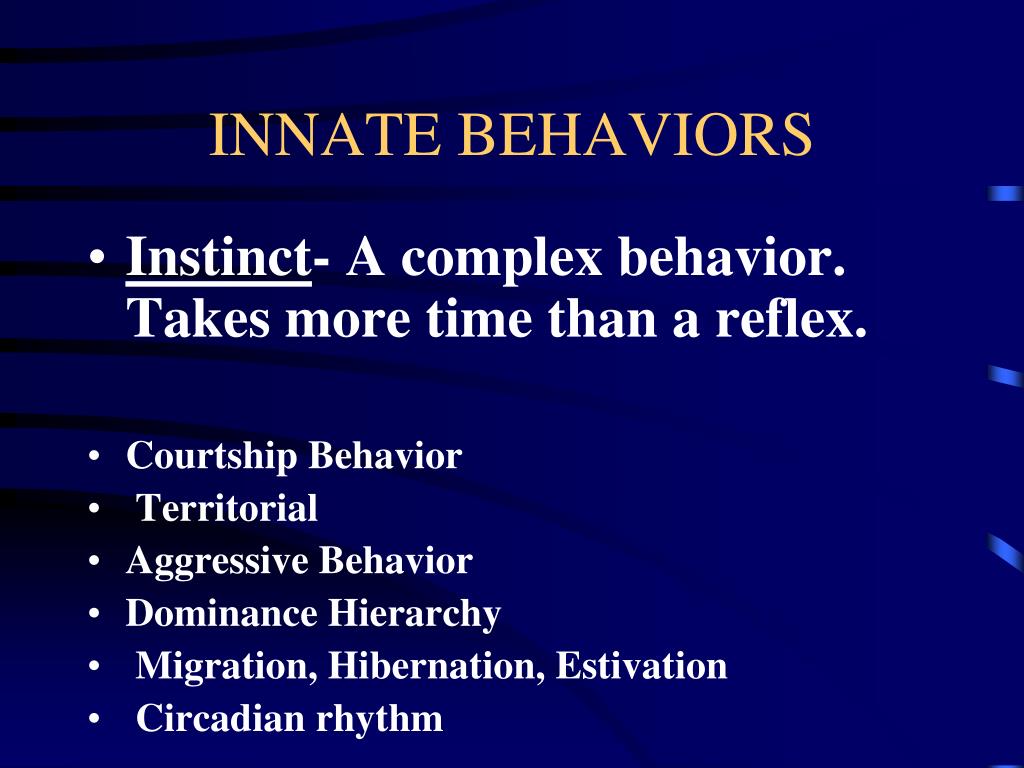 INNATE BEHAVIORS

• Instinct- A complex behavior. Takes more time than a reflex.

• Courtship Behavior
• Territorial
• Aggressive Behavior
• Dominance Hierarchy
• Migration, Hibernation, Estivation
• Circadian rhythm